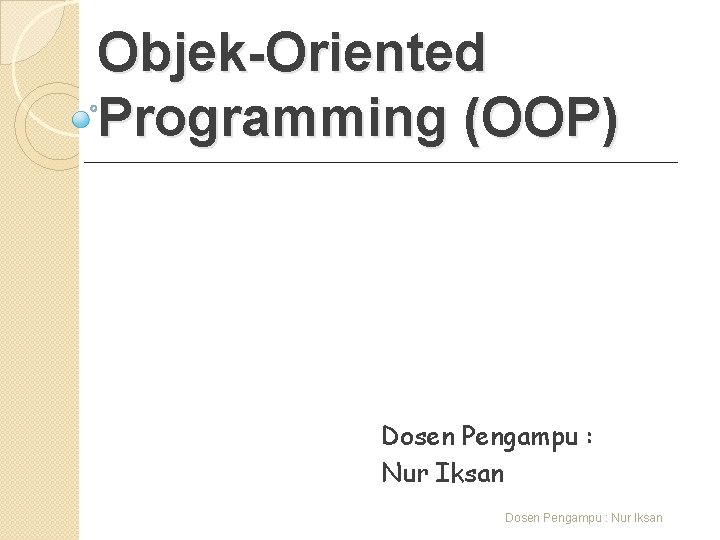 Objek-Oriented Programming (OOP)

Dosen Pengampu :
Nur Iksan

Dosen Pengampu : Nur Iksan